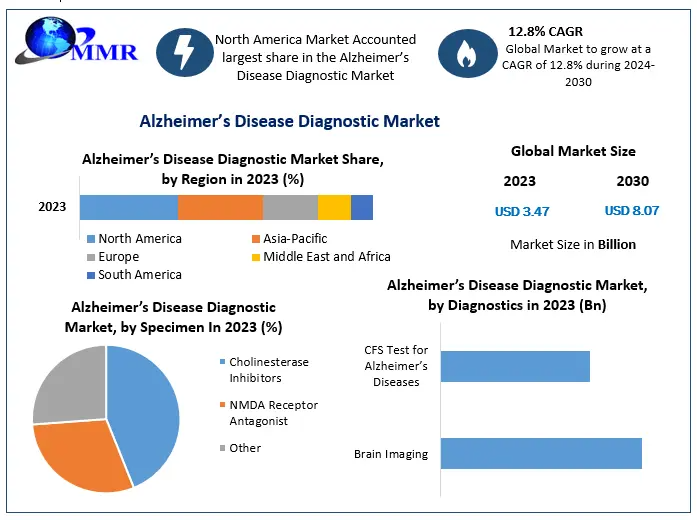 MMR

North America Market Accounted largest share in the Alzheimer's Disease Diagnostic Market

12.8% CAGR
Global Market to grow at a CAGR of 12.8% during 2024-2030

Alzheimer's Disease Diagnostic Market

Alzheimer's Disease Diagnostic Market Share, by Region in 2023 (%)

2023

North America
Asia-Pacific
Europe
Middle East and Africa
South America

Global Market Size

2023
2030

USD 3.47
USD 8.07

Market Size in Billion

Alzheimer's Disease Diagnostic Market, by Specimen In 2023 (%)

Cholinesterase Inhibitors
NMDA Receptor Antagonist
Other

Alzheimer's Disease Diagnostic Market, by Diagnostics in 2023 (Bn)

CFS Test for Alzheimer's Diseases

Brain Imaging